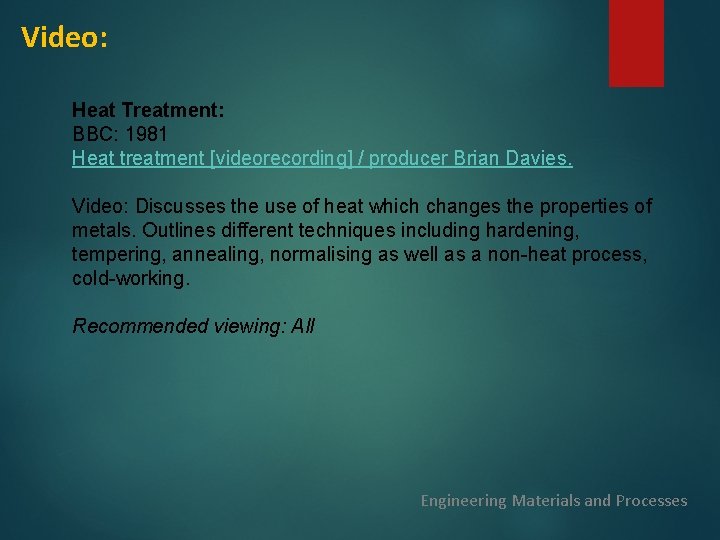 Video:

Heat Treatment:
BBC: 1981
Heat treatment [videorecording] / producer Brian Davies.

Video: Discusses the use of heat which changes the properties of metals. Outlines different techniques including hardening, tempering, annealing, normalising as well as a non-heat process, cold-working.

Recommended viewing: All

Engineering Materials and Processes